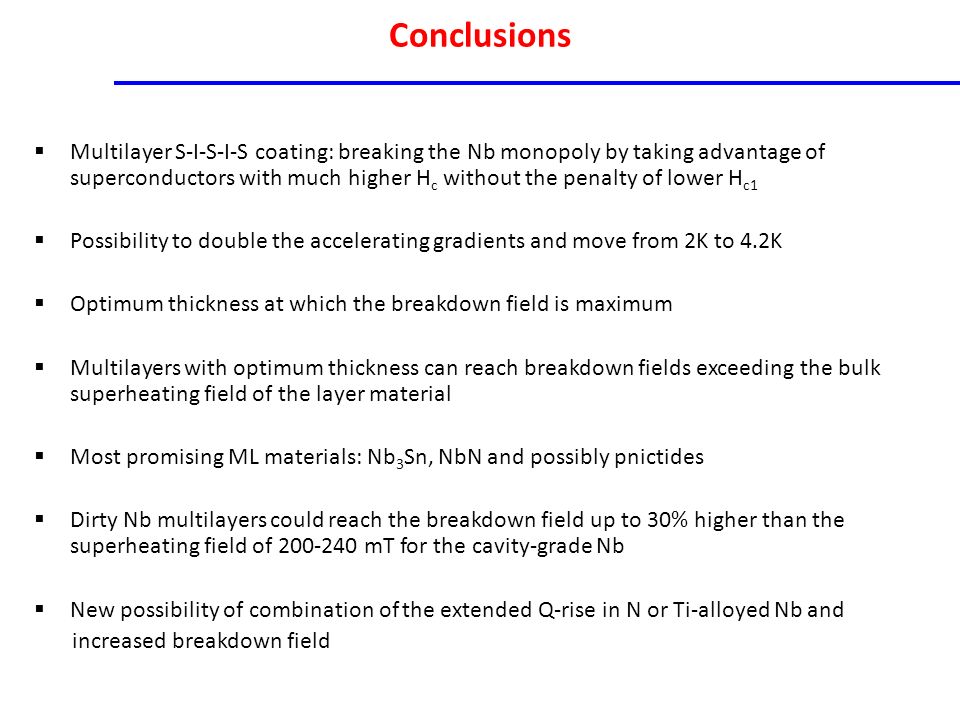 Conclusions

▪ Multilayer S-I-S-I-S coating: breaking the Nb monopoly by taking advantage of superconductors with much higher $H_c$ without the penalty of lower $H_{c1}$

▪ Possibility to double the accelerating gradients and move from 2K to 4.2K

▪ Optimum thickness at which the breakdown field is maximum

▪ Multilayers with optimum thickness can reach breakdown fields exceeding the bulk superheating field of the layer material

▪ Most promising ML materials: $Nb_3Sn$, NbN and possibly pnictides

▪ Dirty Nb multilayers could reach the breakdown field up to 30% higher than the superheating field of 200-240 mT for the cavity-grade Nb

▪ New possibility of combination of the extended Q-rise in N or Ti-alloyed Nb and increased breakdown field